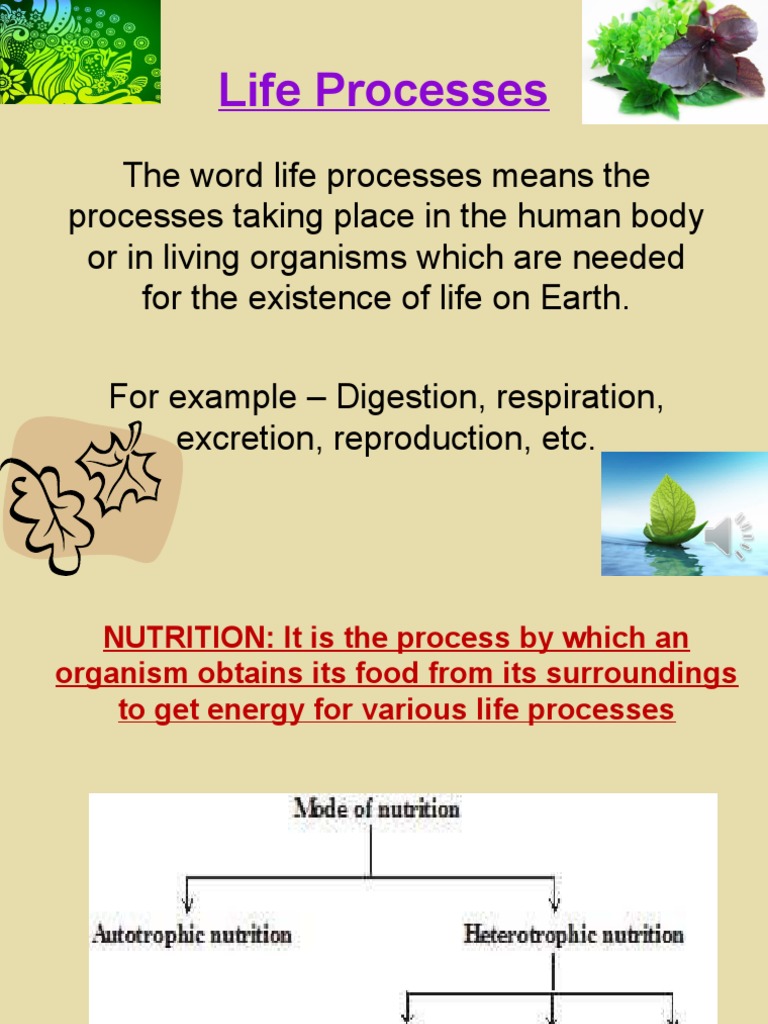 Life Processes

The word life processes means the processes taking place in the human body or in living organisms which are needed for the existence of life on Earth.

For example – Digestion, respiration, excretion, reproduction, etc.

NUTRITION: It is the process by which an organism obtains its food from its surroundings to get energy for various life processes

Mode of nutrition

Autotrophic nutrition

Heterotrophic nutrition